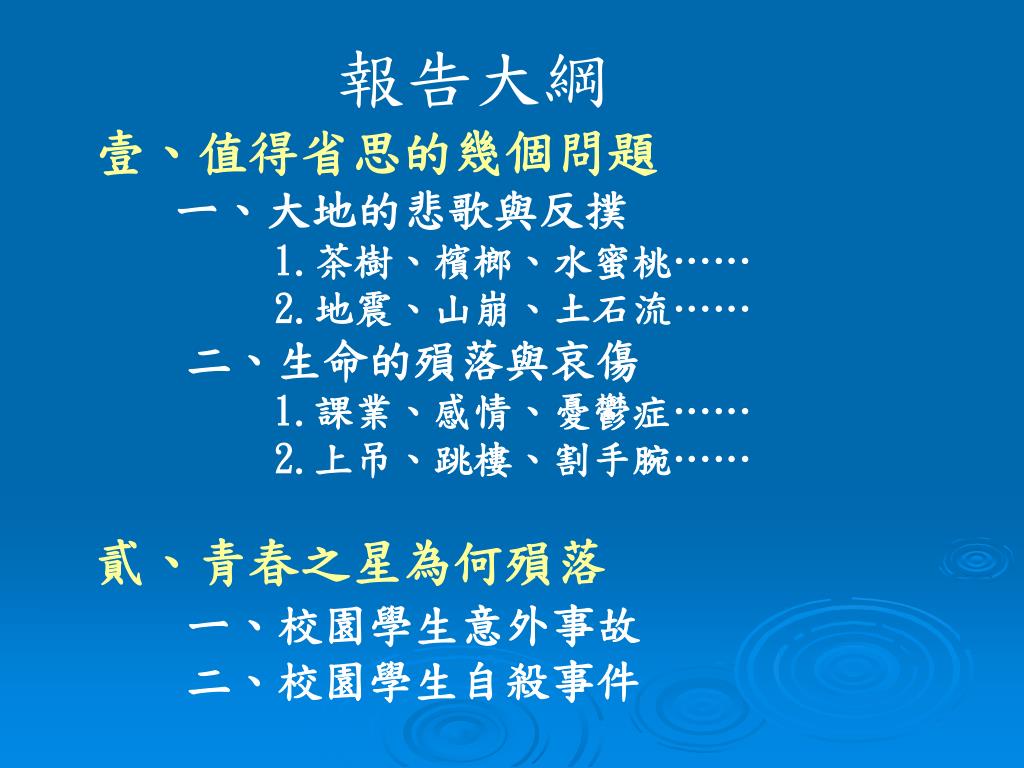 報告大綱

壹、值得省思的幾個問題

一、大地的悲歌與反撲

1.茶樹、檳榔、水蜜桃……

2.地震、山崩、土石流……

二、生命的殞落與哀傷

1.課業、感情、憂鬱症……

2.上吊、跳樓、割手腕……

貳、青春之星為何殞落

一、校園學生意外事故

二、校園學生自殺事件